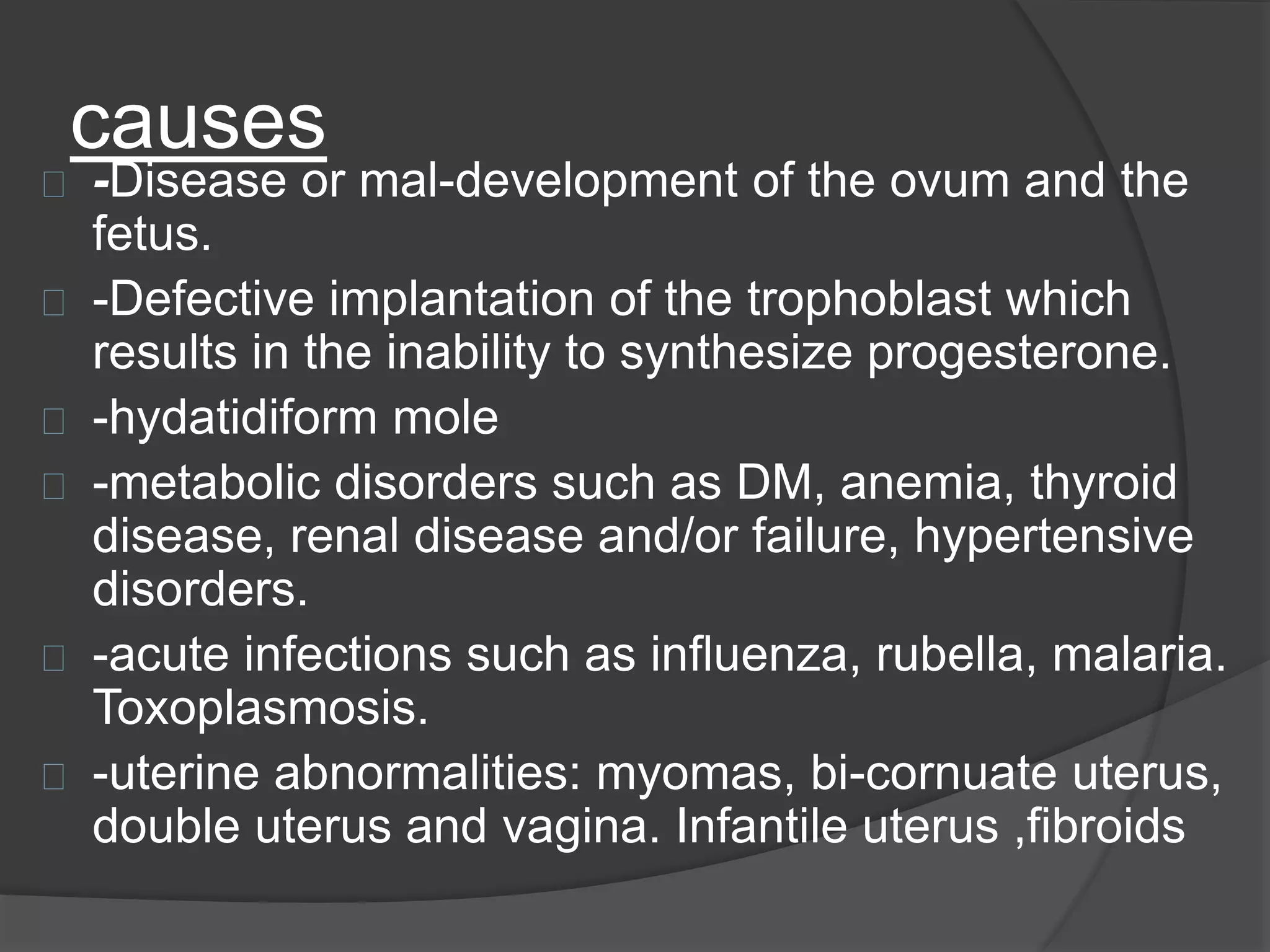 causes

-Disease or mal-development of the ovum and the fetus.

-Defective implantation of the trophoblast which results in the inability to synthesize progesterone.

-hydatidiform mole

-metabolic disorders such as DM, anemia, thyroid disease, renal disease and/or failure, hypertensive disorders.

-acute infections such as influenza, rubella, malaria. Toxoplasmosis.

-uterine abnormalities: myomas, bi-cornuate uterus, double uterus and vagina. Infantile uterus ,fibroids